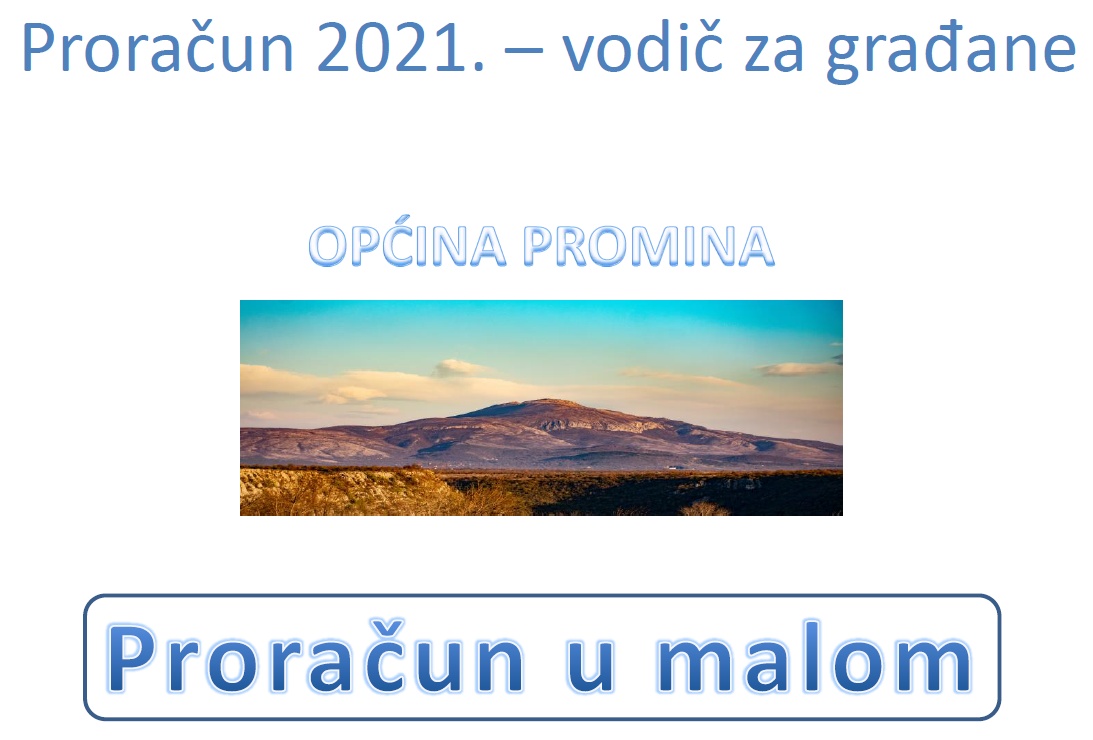 Proračun 2021. – vodič za građane

OPĆINA PROMINA

Proračun u malom